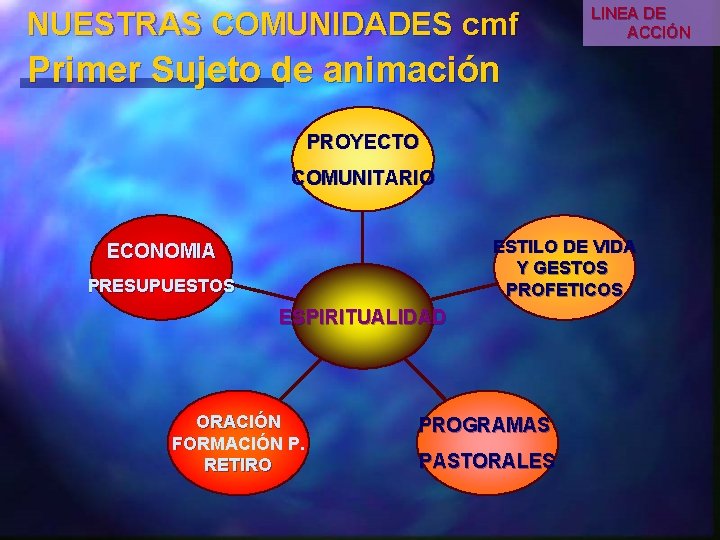 NUESTRAS COMUNIDADES cmf
Primer Sujeto de animación

LINEA DE ACCIÓN

PROYECTO COMUNITARIO

ECONOMIA PRESUPUESTOS

ESTILO DE VIDA Y GESTOS PROFETICOS

ESPIRITUALIDAD

ORACIÓN FORMACIÓN P. RETIRO

PROGRAMAS PASTORALES